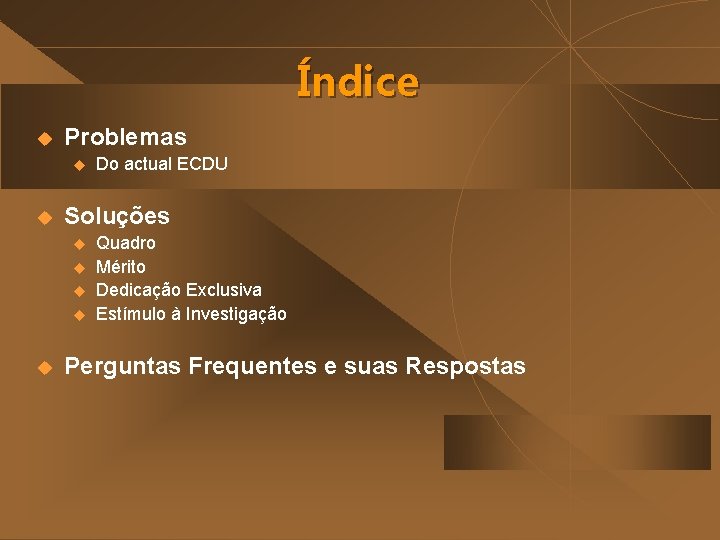 Índice

Problemas

Do actual ECDU

Soluções

Quadro

Mérito

Dedicação Exclusiva

Estímulo à Investigação

Perguntas Frequentes e suas Respostas